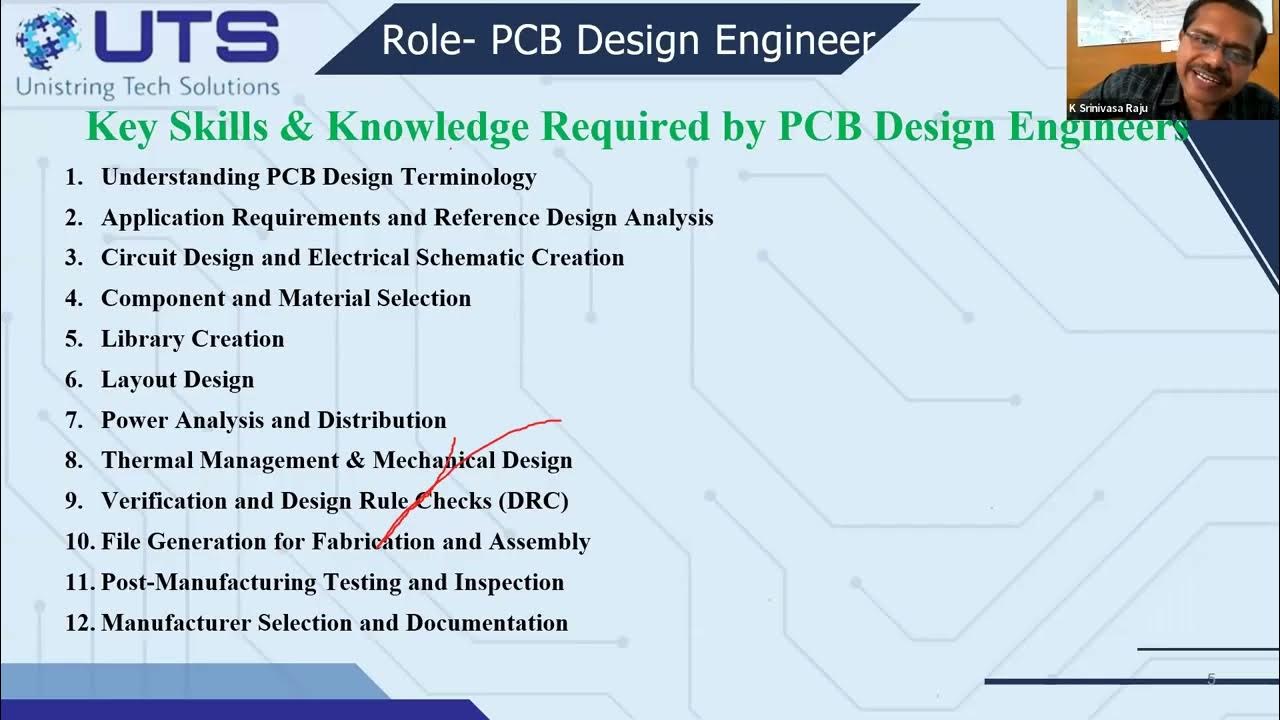 UTS
Unistring Tech Solutions

Role- PCB Design Engineer

K Srinivasa Raju

Key Skills & Knowledge Required by PCB Design Engineers

1. Understanding PCB Design Terminology
2. Application Requirements and Reference Design Analysis
3. Circuit Design and Electrical Schematic Creation
4. Component and Material Selection
5. Library Creation
6. Layout Design
7. Power Analysis and Distribution
8. Thermal Management & Mechanical Design
9. Verification and Design Rule Checks (DRC)
10. File Generation for Fabrication and Assembly
11. Post-Manufacturing Testing and Inspection
12. Manufacturer Selection and Documentation

5